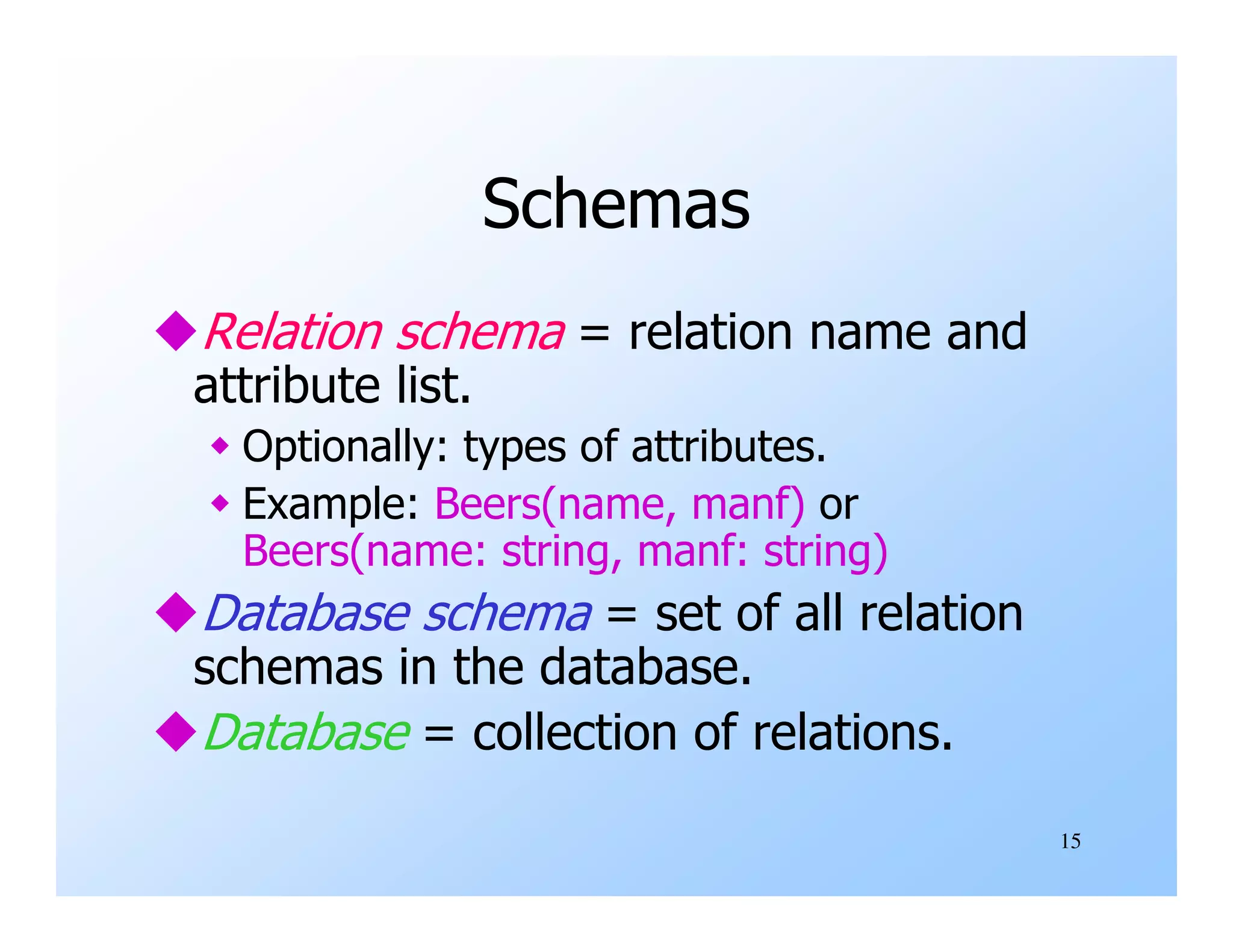 Schemas

◆ Relation schema = relation name and attribute list.

◆ Optionally: types of attributes.

◆ Example: Beers(name, manf) or Beers(name: string, manf: string)

◆ Database schema = set of all relation schemas in the database.

◆ Database = collection of relations.

15